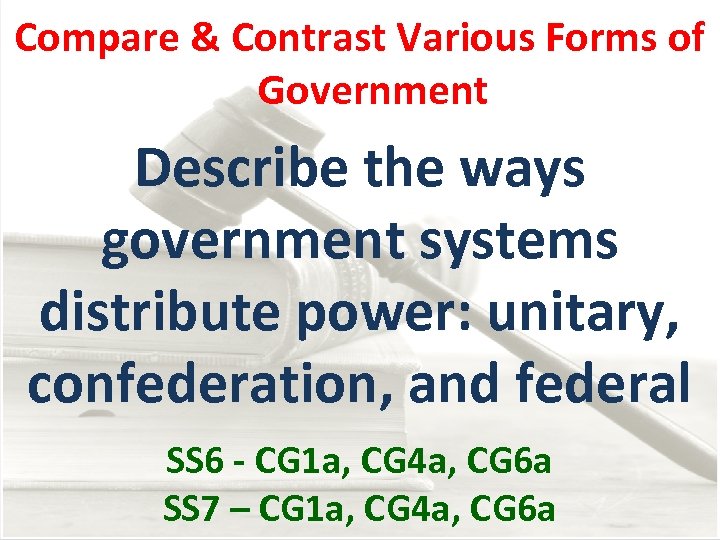 Compare & Contrast Various Forms of Government

Describe the ways government systems distribute power: unitary, confederation, and federal

SS6 - CG1a, CG4a, CG6a
SS7 – CG1a, CG4a, CG6a